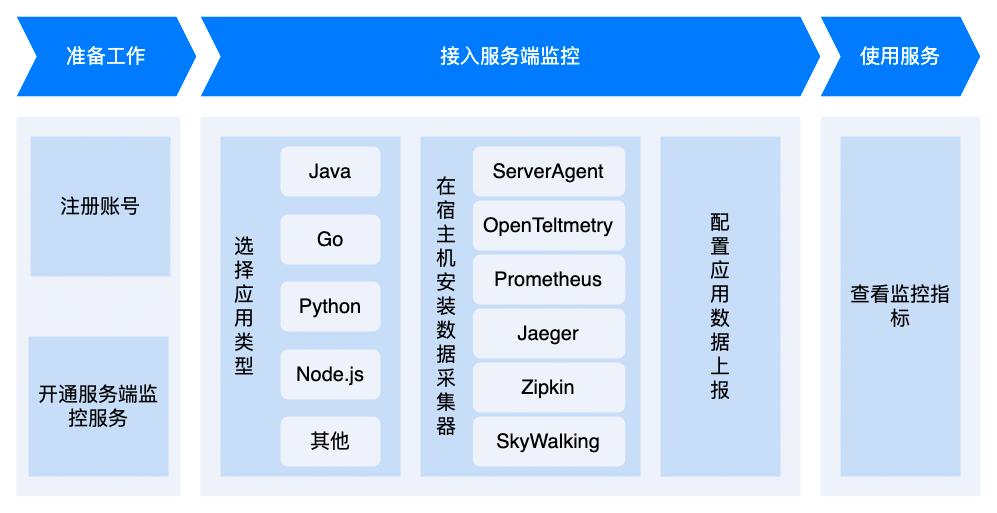 准备工作

接入服务端监控

使用服务

注册账号

开通服务端监控服务

选择应用类型

Java

Go

Python

Node.js

其他

在宿主机安装数据采集器

ServerAgent

OpenTeltmetry

Prometheus

Jaeger

Zipkin

SkyWalking

配置应用数据上报

查看监控指标